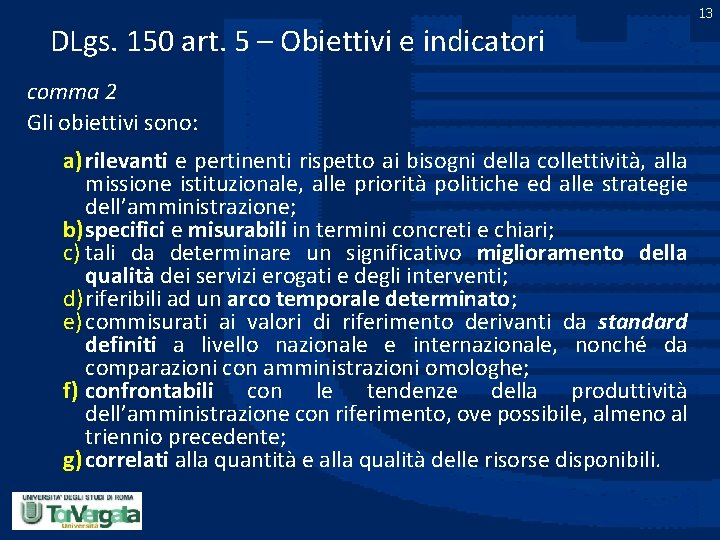 13

DLgs. 150 art. 5 – Obiettivi e indicatori

comma 2
Gli obiettivi sono:

a) rilevanti e pertinenti rispetto ai bisogni della collettività, alla missione istituzionale, alle priorità politiche ed alle strategie dell'amministrazione;
b) specifici e misurabili in termini concreti e chiari;
c) tali da determinare un significativo miglioramento della qualità dei servizi erogati e degli interventi;
d) riferibili ad un arco temporale determinato;
e) commisurati ai valori di riferimento derivanti da standard definiti a livello nazionale e internazionale, nonché da comparazioni con amministrazioni omologhe;
f) confrontabili con le tendenze della produttività dell'amministrazione con riferimento, ove possibile, almeno al triennio precedente;
g) correlati alla quantità e alla qualità delle risorse disponibili.

UNIVERSITA' DEGLI STUDI DI ROMA
TorVergata
Università